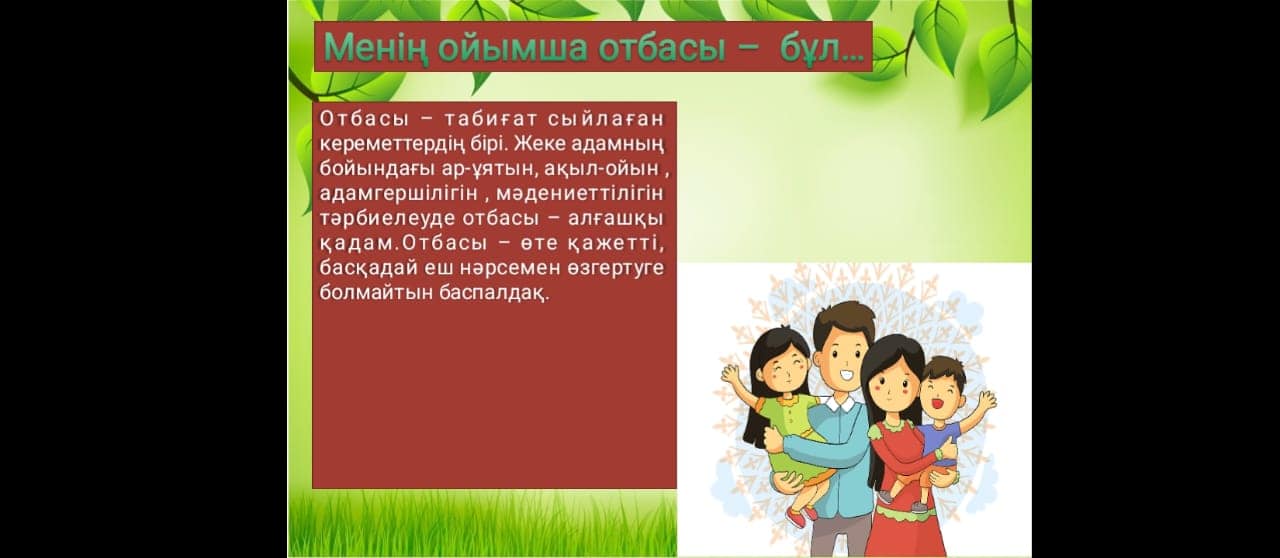 Менің ойымша отбасы – бұл...

Отбасы – табиғат сыйлаған кереметтердің бірі. Жеке адамның бойындағы ар-ұятын, ақыл-ойын , адамгершілігін , мәдениеттілігін тәрбиелеуде отбасы – алғашқы қадам.Отбасы – өте қажетті, басқадай еш нәрсемен өзгертуге болмайтын баспалдақ.